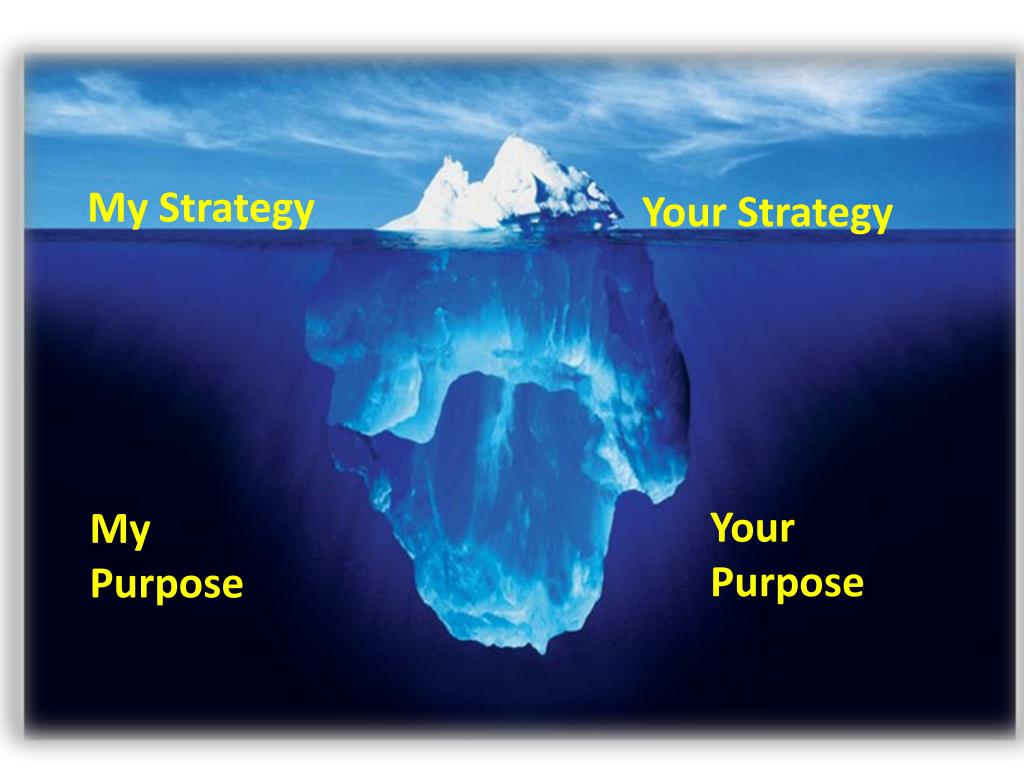 My Strategy

Your Strategy

My Purpose

Your Purpose